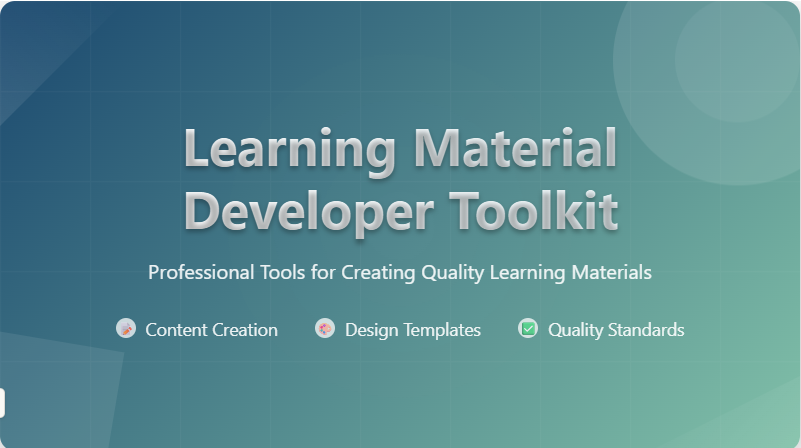 Learning Material Developer Toolkit

Professional Tools for Creating Quality Learning Materials

Content Creation Design Templates Quality Standards